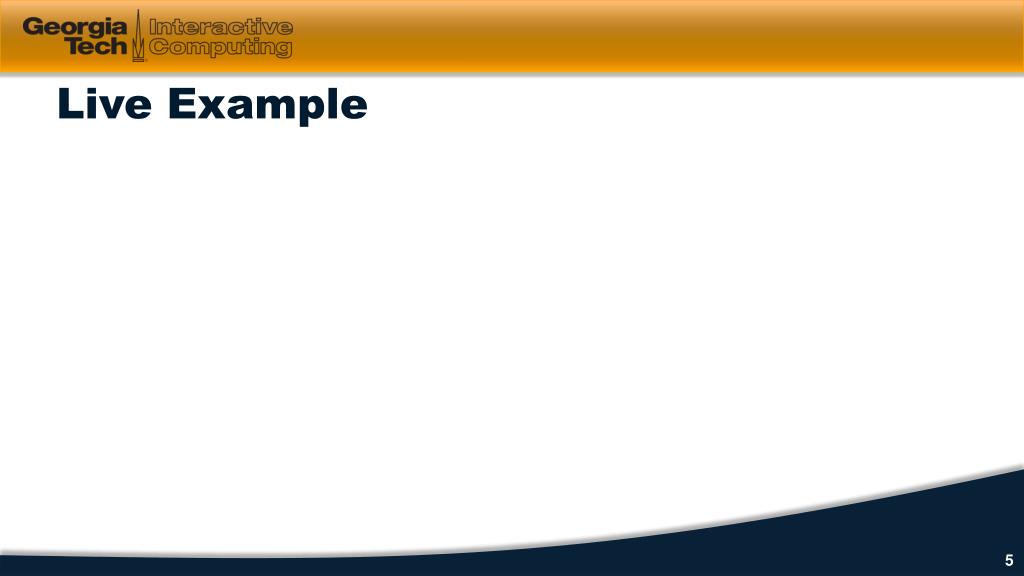 Georgia Tech Interactive Computing

Live Example

5